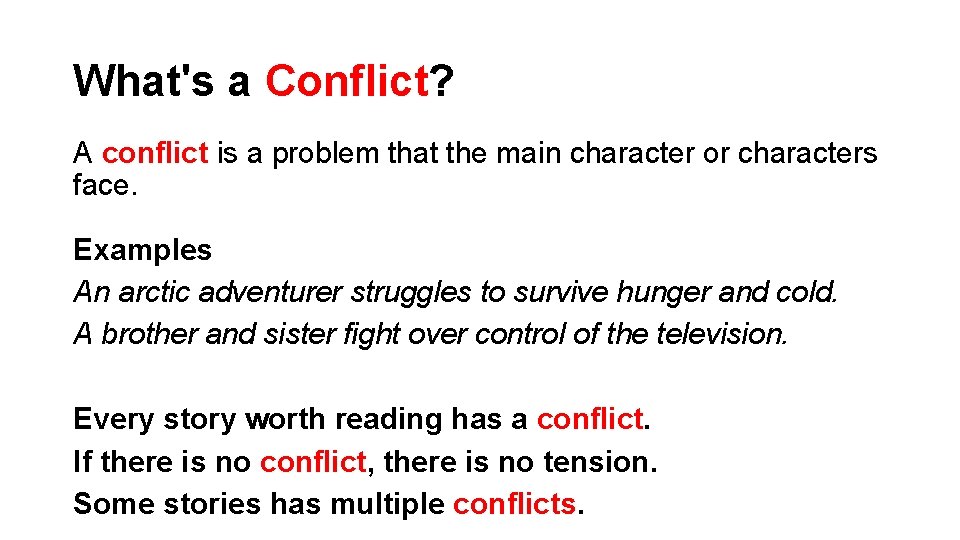 What's a Conflict?

A conflict is a problem that the main character or characters face.

Examples
An arctic adventurer struggles to survive hunger and cold.
A brother and sister fight over control of the television.

Every story worth reading has a conflict.
If there is no conflict, there is no tension.
Some stories has multiple conflicts.